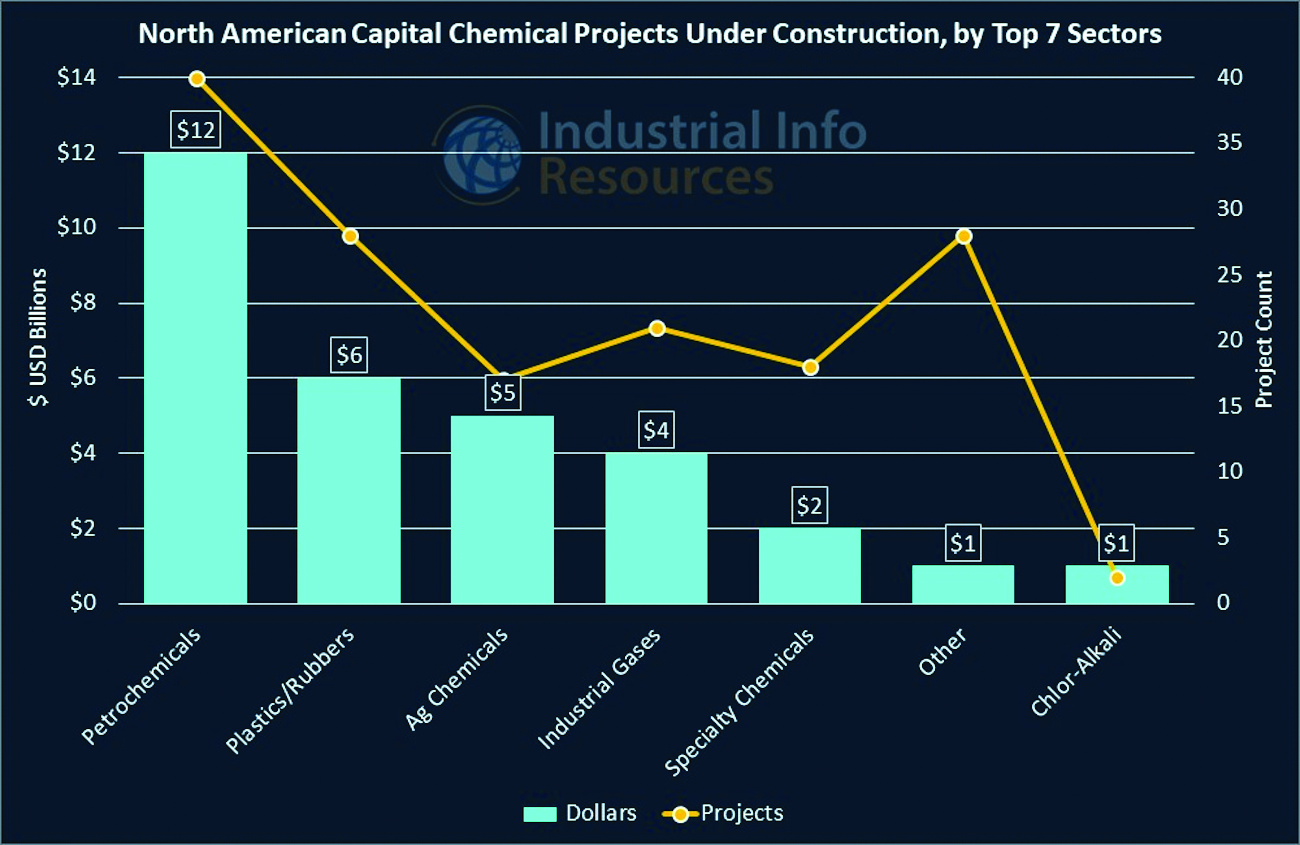 North American Capital Chemical Projects Under Construction, by Top 7 Sectors

Industrial Info Resources

$ USD Billions

$14
$12
$10
$8
$6
$4
$2
$0

Project Count

40
35
30
25
20
15
10
5
0

$12
$6
$5
$4
$2
$1
$1

Petrochemicals
Plastics/Rubbers
Ag Chemicals
Industrial Gases
Specialty Chemicals
Other
Chlor-Alkali

Dollars
Projects